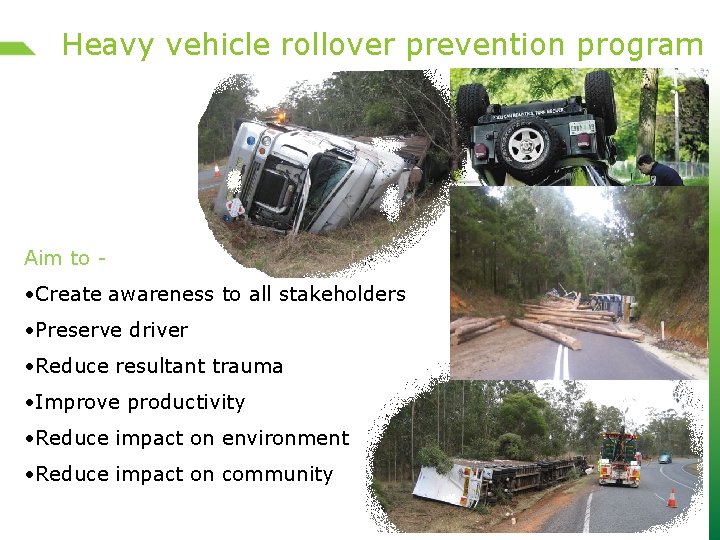 Heavy vehicle rollover prevention program

Aim to -

•Create awareness to all stakeholders

•Preserve driver

•Reduce resultant trauma

•Improve productivity

•Reduce impact on environment

•Reduce impact on community